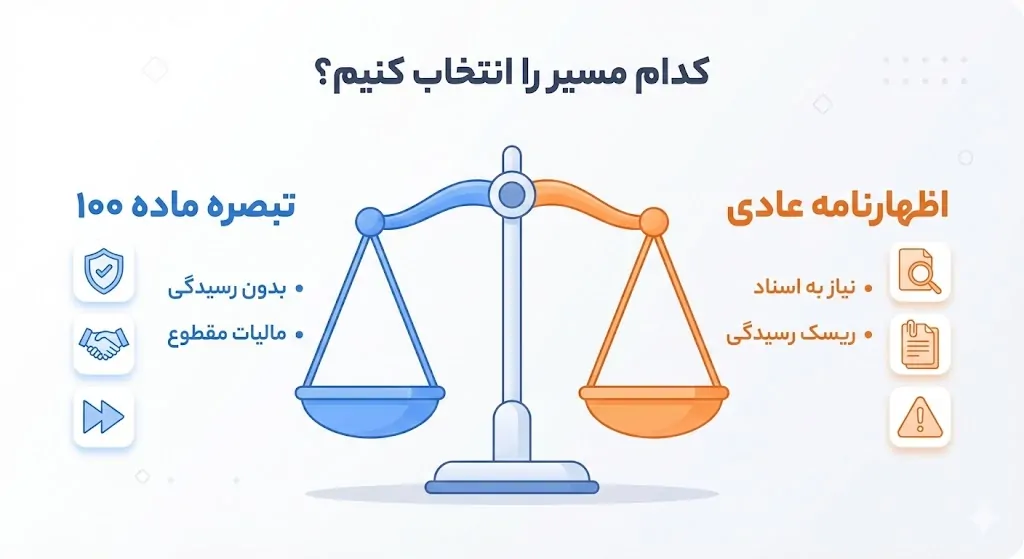 کدام مسیر را انتخاب کنیم؟

اظهارنامه عادی

• نیاز به اسناد
• ریسک رسیدگی

تبصره ماده ۱۰۰

• بدون رسیدگی
• مالیات مقطوع